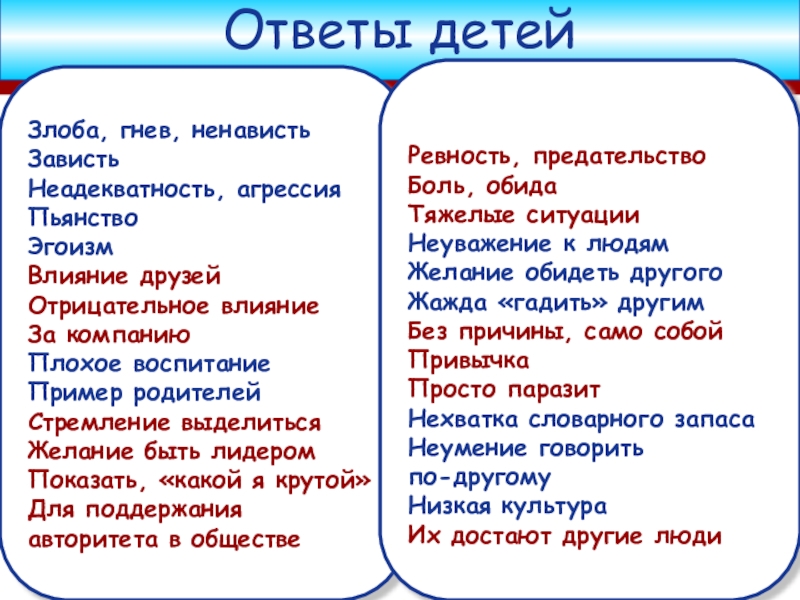 Ответы детей

Злоба, гнев, ненависть
Зависть
Неадекватность, агрессия
Пьянство
Эгоизм
Влияние друзей
Отрицательное влияние
За компанию
Плохое воспитание
Пример родителей
Стремление выделиться
Желание быть лидером
Показать, «какой я крутой»
Для поддержания авторитета в обществе

Ревность, предательство
Боль, обида
Тяжелые ситуации
Неуважение к людям
Желание обидеть другого
Жажда «гадить» другим
Без причины, само собой
Привычка
Просто паразит
Нехватка словарного запаса
Неумение говорить по-другому
Низкая культура
Их достают другие люди